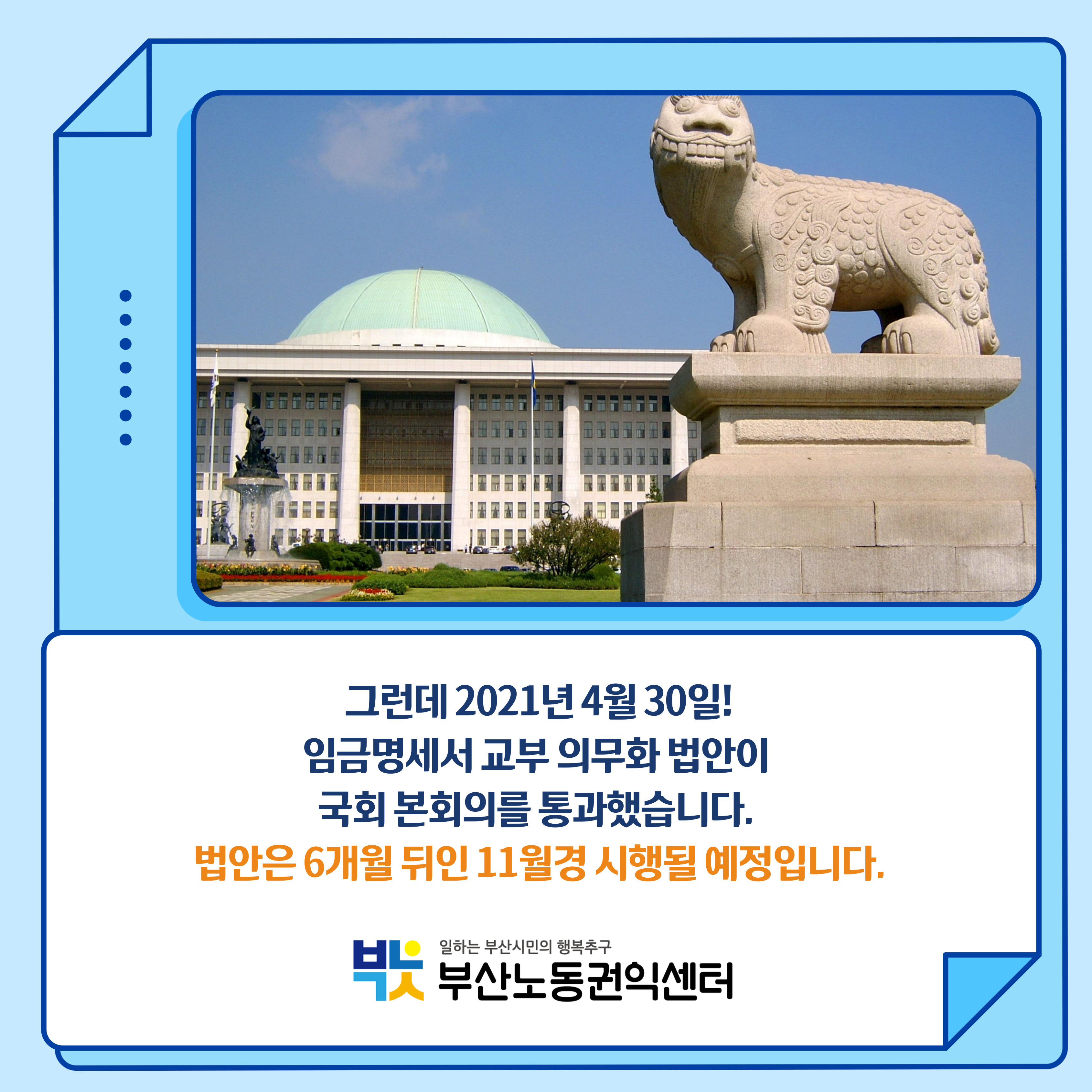 그런데 2021년 4월 30일!
임금명세서 교부 의무화 법안이
국회 본회의를 통과했습니다.
법안은 6개월 뒤인 11월경 시행될 예정입니다.

일하는 부산시민의 행복추구
부산노동권익센터